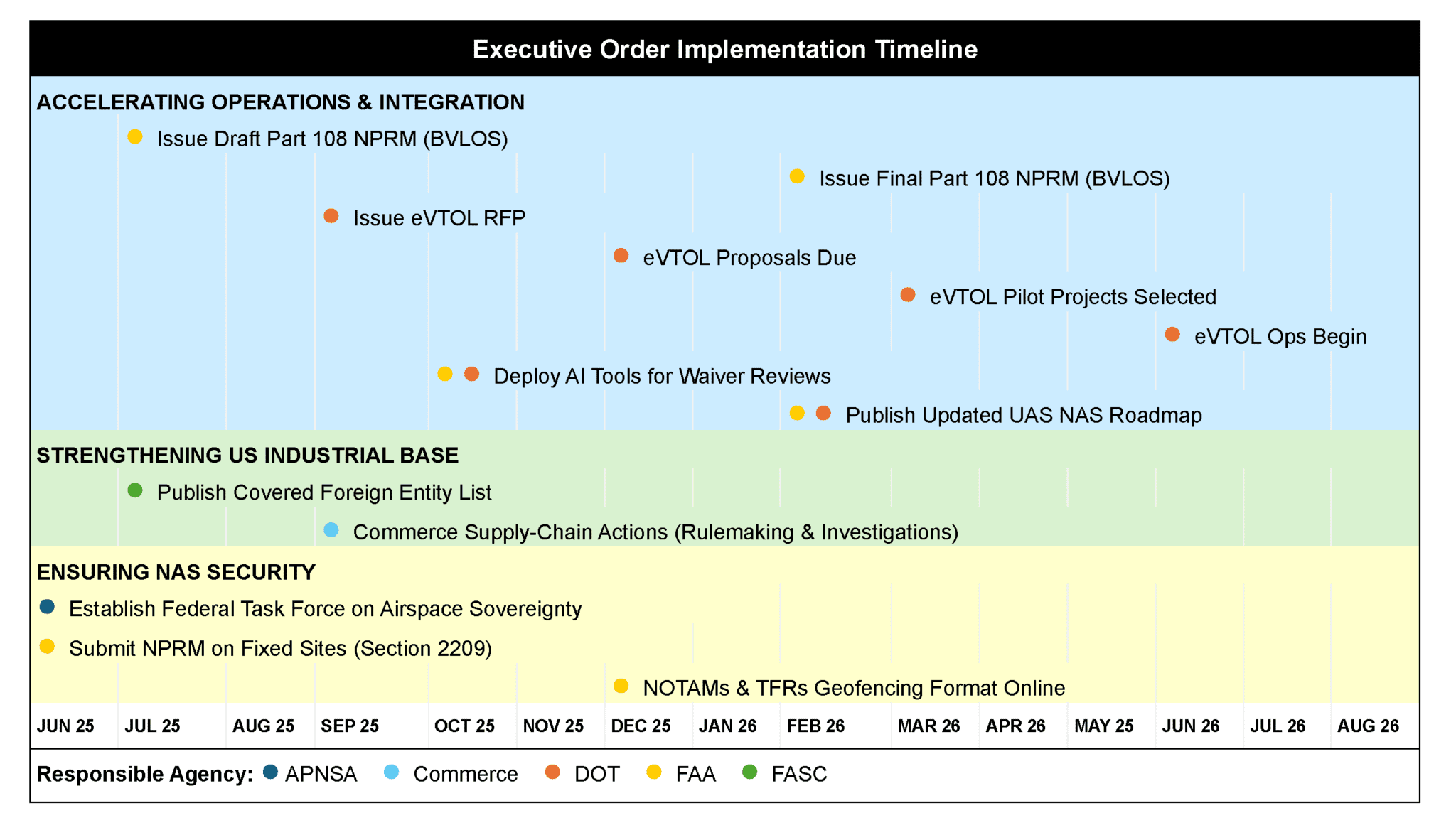 Executive Order Implementation Timeline

ACCELERATING OPERATIONS & INTEGRATION

Issue Draft Part 108 NPRM (BVLOS)

Issue Final Part 108 NPRM (BVLOS)

Issue eVTOL RFP

eVTOL Proposals Due

eVTOL Pilot Projects Selected

eVTOL Ops Begin

Deploy AI Tools for Waiver Reviews

Publish Updated UAS NAS Roadmap

STRENGTHENING US INDUSTRIAL BASE

Publish Covered Foreign Entity List

Commerce Supply-Chain Actions (Rulemaking & Investigations)

ENSURING NAS SECURITY

Establish Federal Task Force on Airspace Sovereignty

Submit NPRM on Fixed Sites (Section 2209)

NOTAMs & TFRs Geofencing Format Online

JUN 25 JUL 25 AUG 25 SEP 25 OCT 25 NOV 25 DEC 25 JAN 26 FEB 26 MAR 26 APR 26 MAY 25 JUN 26 JUL 26 AUG 26

Responsible Agency: APNSA Commerce DOT FAA FASC